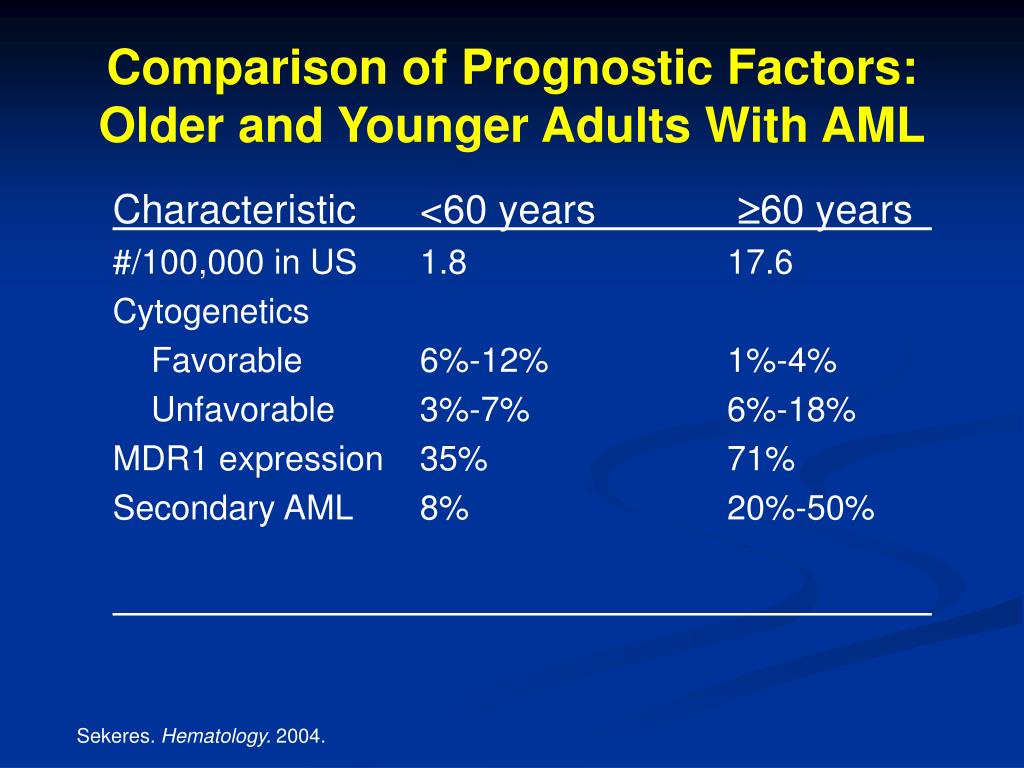 Comparison of Prognostic Factors: Older and Younger Adults With AML

| Characteristic | <60 years | ≥60 years |
|---|---|---|
| #/100,000 in US | 1.8 | 17.6 |
| Cytogenetics | | |
| Favorable | 6%-12% | 1%-4% |
| Unfavorable | 3%-7% | 6%-18% |
| MDR1 expression | 35% | 71% |
| Secondary AML | 8% | 20%-50% |

Sekeres. Hematology. 2004.